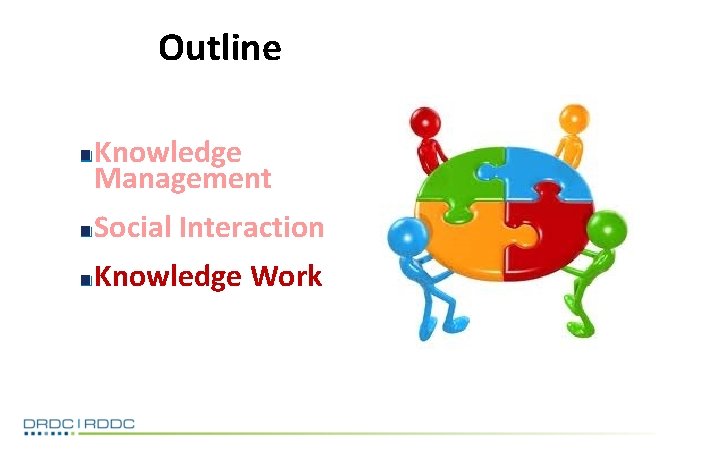 Outline

Knowledge Management

Social Interaction

Knowledge Work

DRDC | RDDC